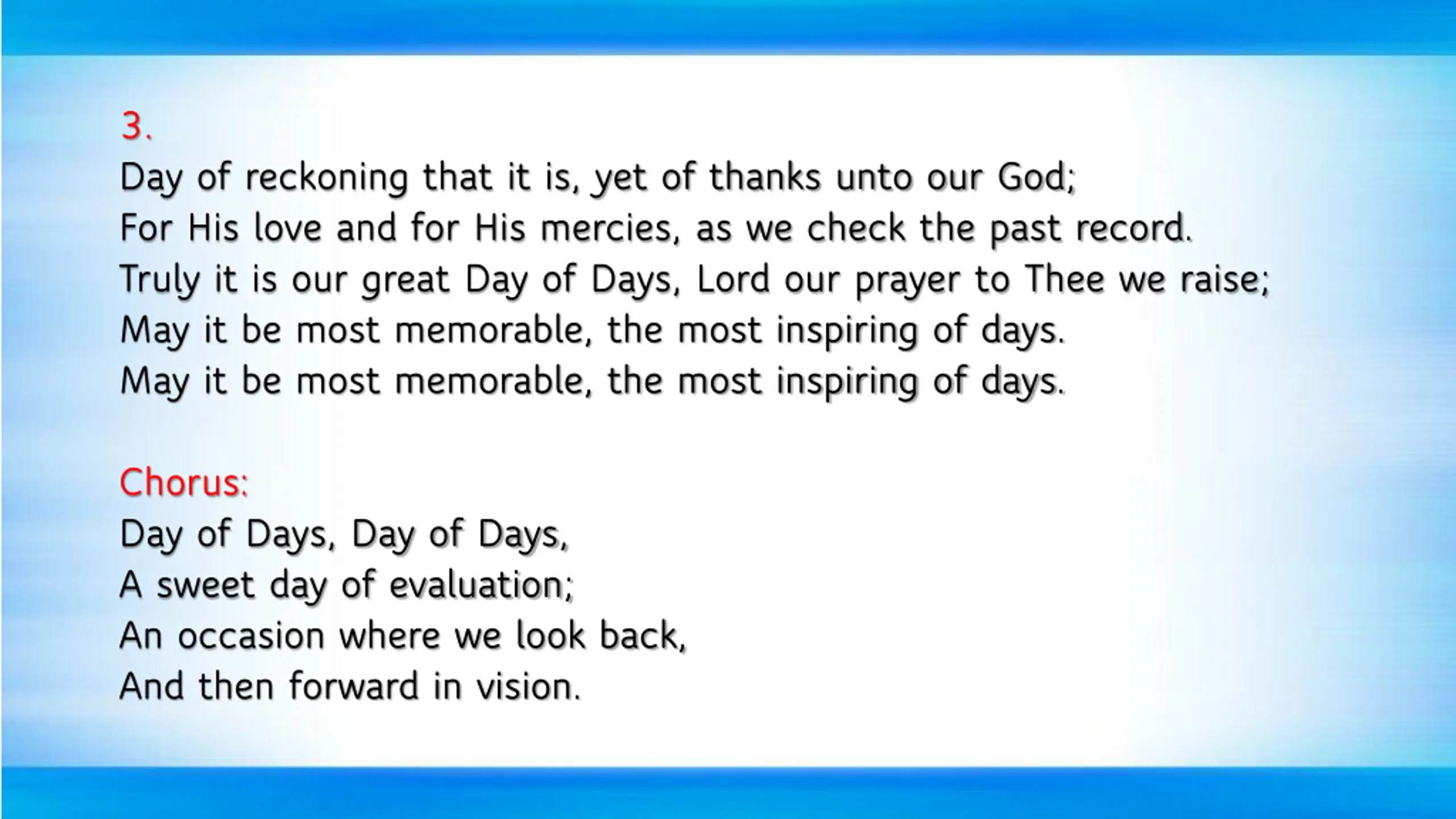 3.
Day of reckoning that it is, yet of thanks unto our God;
For His love and for His mercies, as we check the past record.
Truly it is our great Day of Days, Lord our prayer to Thee we raise;
May it be most memorable, the most inspiring of days.
May it be most memorable, the most inspiring of days.

Chorus:
Day of Days, Day of Days,
A sweet day of evaluation;
An occasion where we look back,
And then forward in vision.